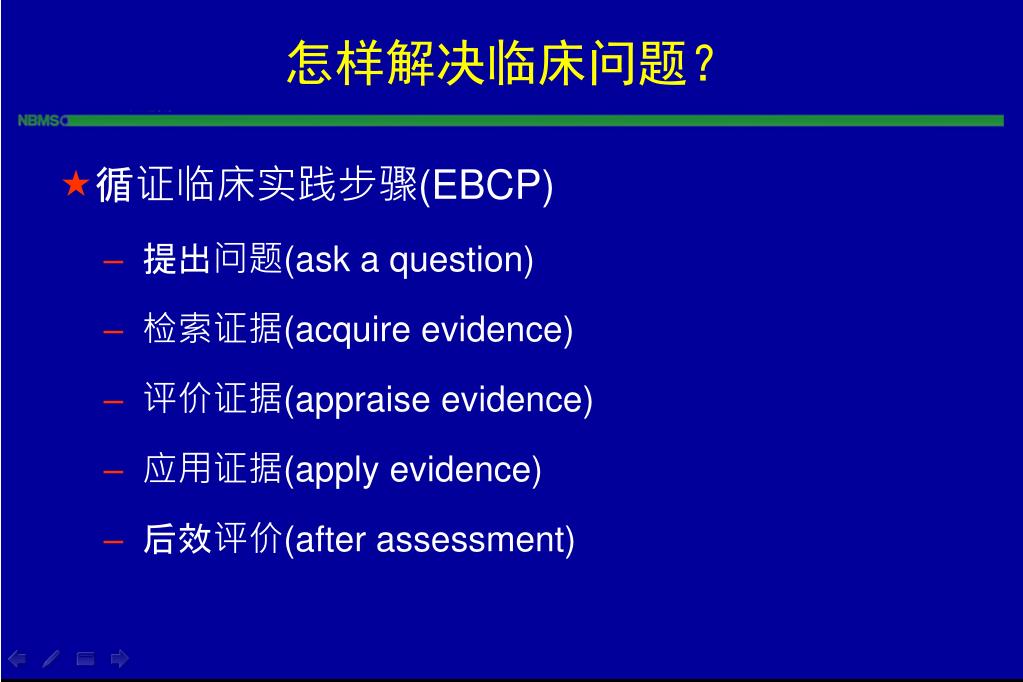 怎样解决临床问题？

NBMSC

★循证临床实践步骤(EBCP)

– 提出问题(ask a question)

– 检索证据(acquire evidence)

– 评价证据(appraise evidence)

– 应用证据(apply evidence)

– 后效评价(after assessment)